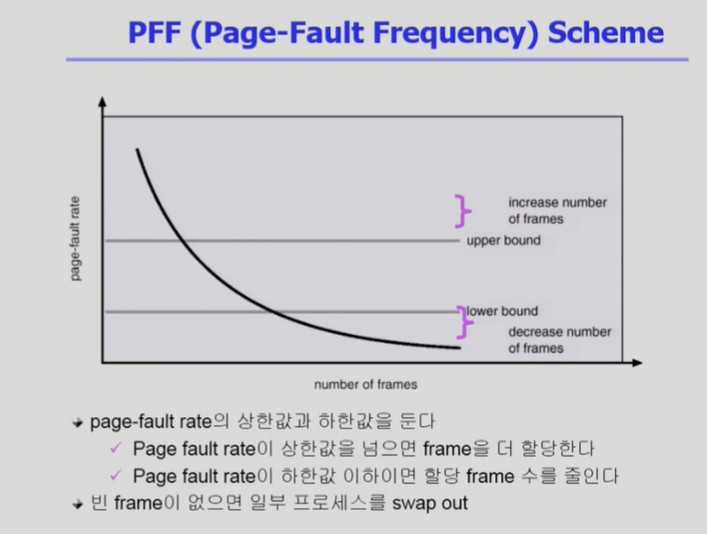 PFF (Page-Fault Frequency) Scheme

page-fault rate

increase number of frames

upper bound

lower bound

decrease number of frames

number of frames

page-fault rate의 상한값과 하한값을 둔다

✓ Page fault rate이 상한값을 넘으면 frame을 더 할당한다

✓ Page fault rate이 하한값 이하이면 할당 frame 수를 줄인다

빈 frame이 없으면 일부 프로세스를 swap out